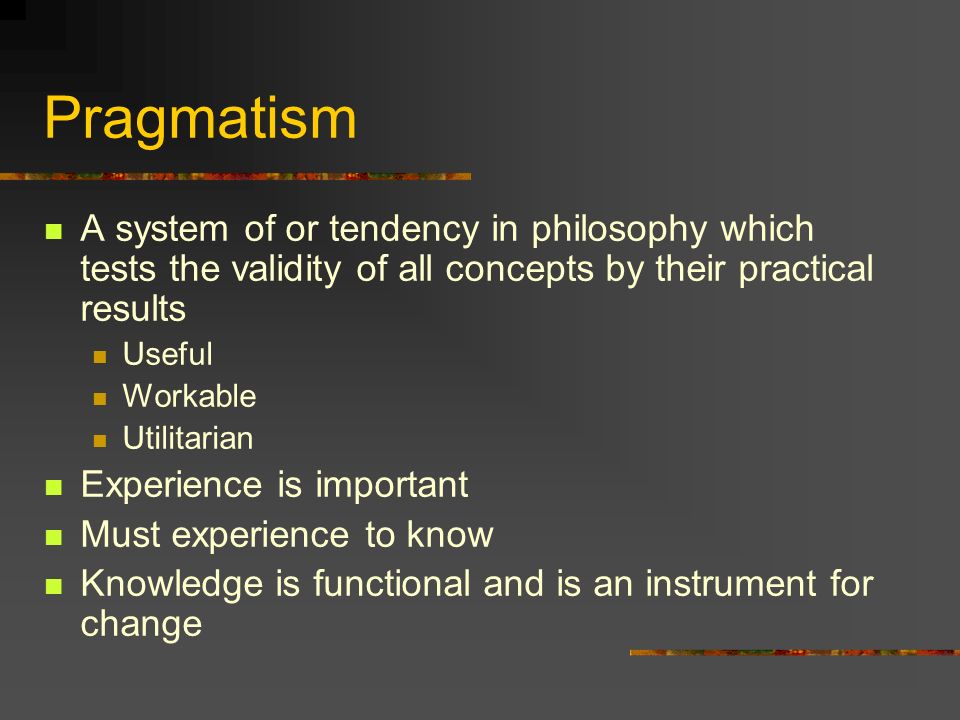 Pragmatism

- A system of or tendency in philosophy which tests the validity of all concepts by their practical results
  - Useful
  - Workable
  - Utilitarian
- Experience is important
- Must experience to know
- Knowledge is functional and is an instrument for change